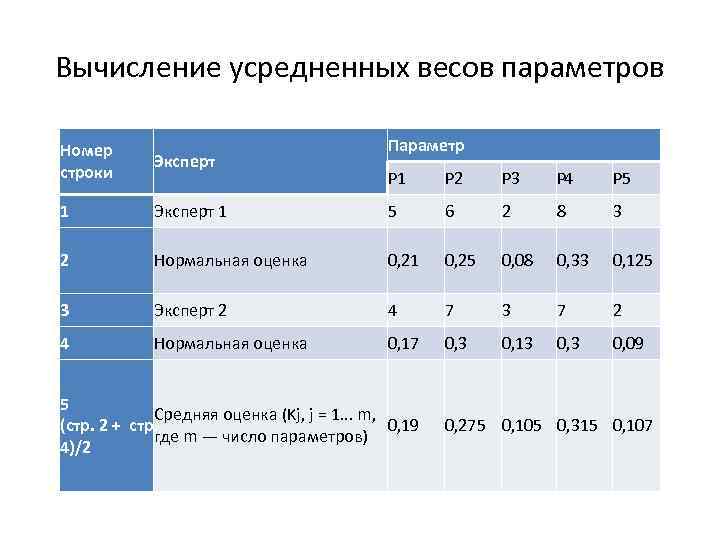 Вычисление усредненных весов параметров

| Номер строки | Эксперт | Параметр | | | | |
|---|---|---|---|---|---|---|
| | | P1 | P2 | P3 | P4 | P5 |
| 1 | Эксперт 1 | 5 | 6 | 2 | 8 | 3 |
| 2 | Нормальная оценка | 0,21 | 0,25 | 0,08 | 0,33 | 0,125 |
| 3 | Эксперт 2 | 4 | 7 | 3 | 7 | 2 |
| 4 | Нормальная оценка | 0,17 | 0,3 | 0,13 | 0,3 | 0,09 |
| 5 (стр. 2 + стр 4)/2 | Средняя оценка (Kj, j = 1... m, где m — число параметров) | 0,19 | 0,275 | 0,105 | 0,315 | 0,107 |